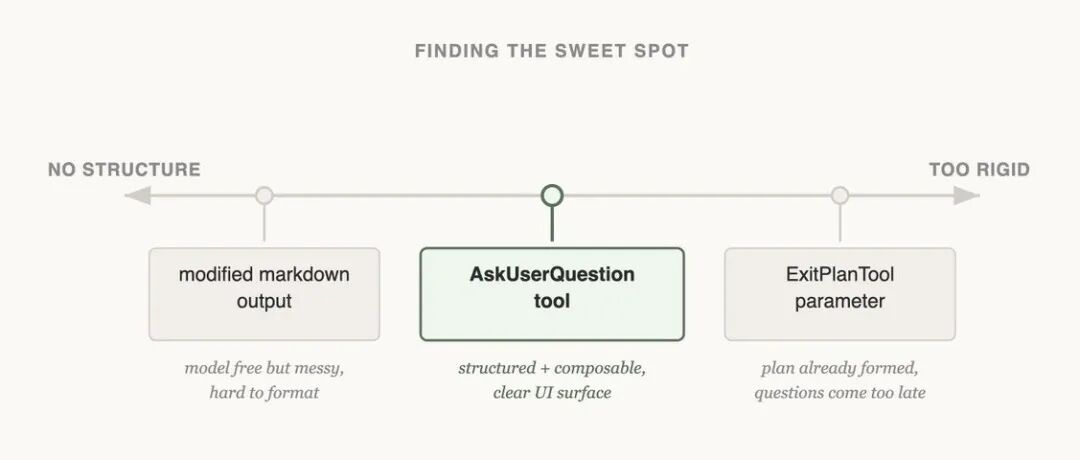 FINDING THE SWEET SPOT

NO STRUCTURE

TOO RIGID

modified markdown output

model free but messy, hard to format

AskUserQuestion tool

structured + composable, clear UI surface

ExitPlanTool parameter

plan already formed, questions come too late